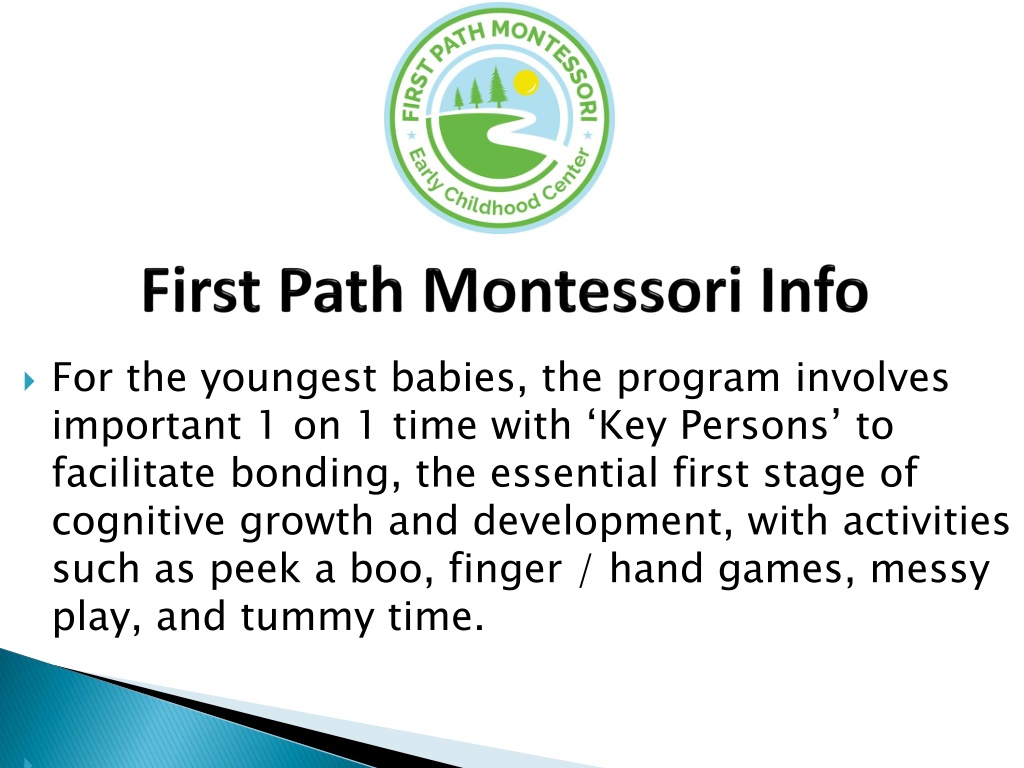 FIRST PATH MONTESSORI
Early Childhood Center

First Path Montessori Info

For the youngest babies, the program involves important 1 on 1 time with ‘Key Persons’ to facilitate bonding, the essential first stage of cognitive growth and development, with activities such as peek a boo, finger / hand games, messy play, and tummy time.